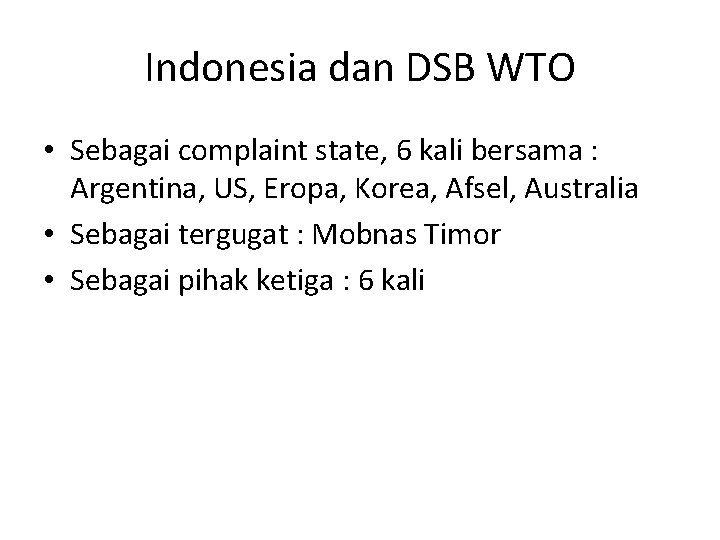 Indonesia dan DSB WTO

• Sebagai complaint state, 6 kali bersama : Argentina, US, Eropa, Korea, Afsel, Australia
• Sebagai tergugat : Mobnas Timor
• Sebagai pihak ketiga : 6 kali